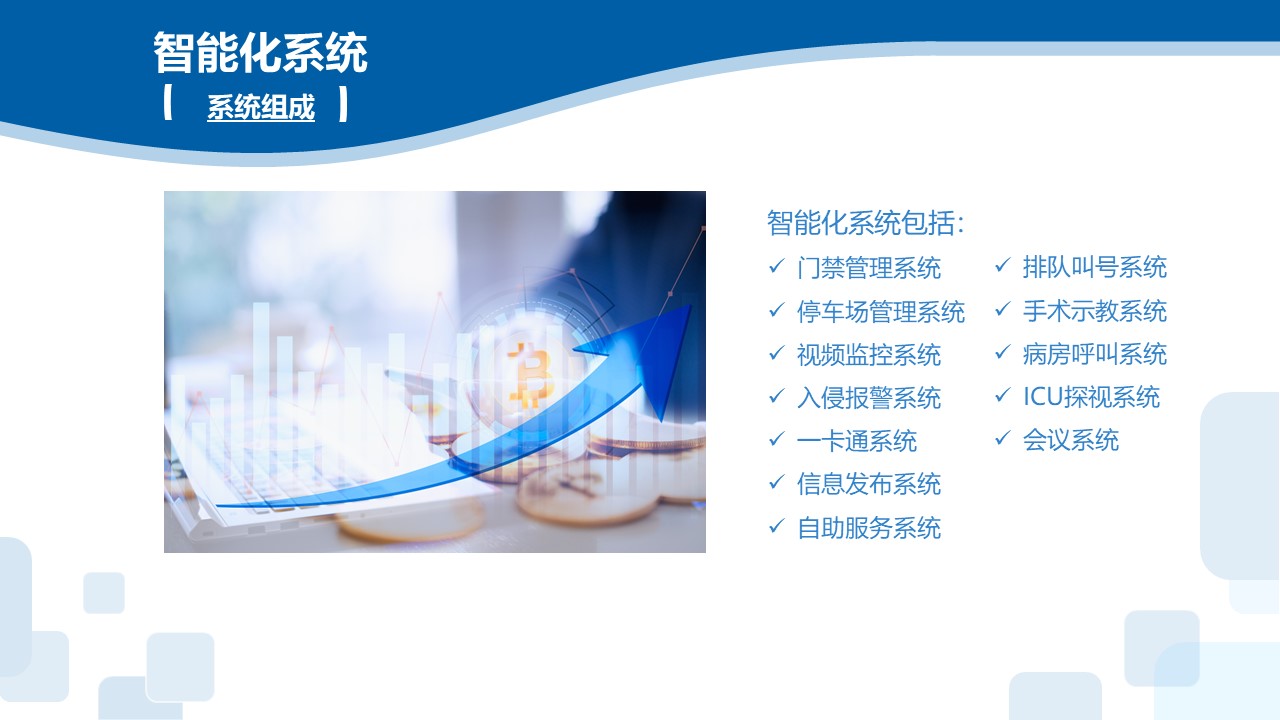 智能化系统
【 系统组成 】

智能化系统包括:

✓ 门禁管理系统
✓ 停车场管理系统
✓ 视频监控系统
✓ 入侵报警系统
✓ 一卡通系统
✓ 信息发布系统
✓ 自助服务系统

✓ 排队叫号系统
✓ 手术示教系统
✓ 病房呼叫系统
✓ ICU探视系统
✓ 会议系统